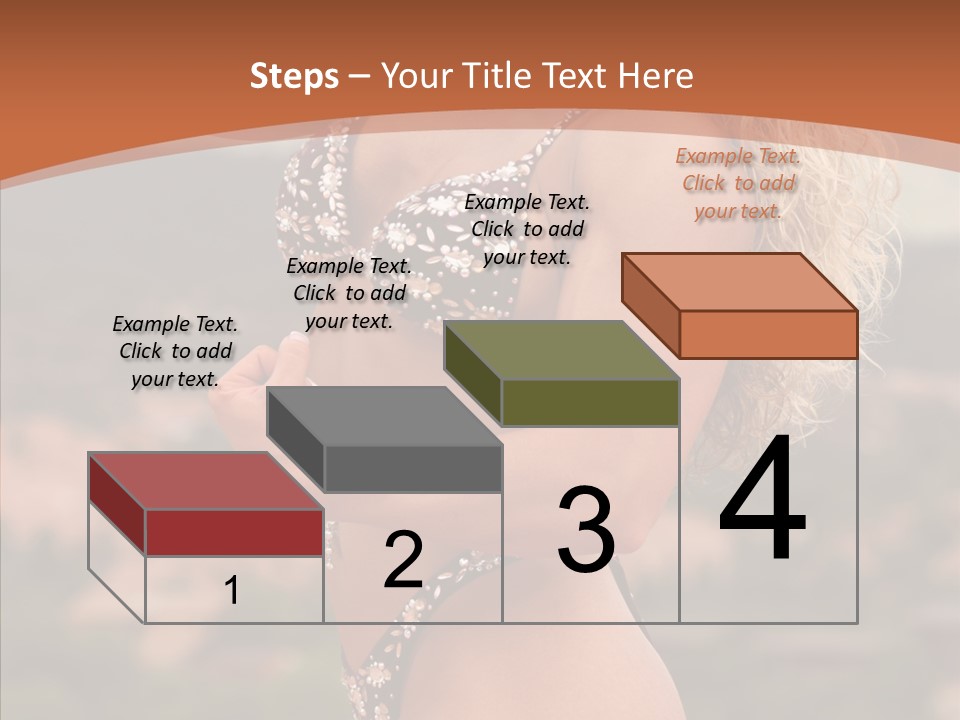 Steps – Your Title Text Here

Example Text. Click to add your text.

Example Text. Click to add your text.

Example Text. Click to add your text.

Example Text. Click to add your text.

1

2

3

4